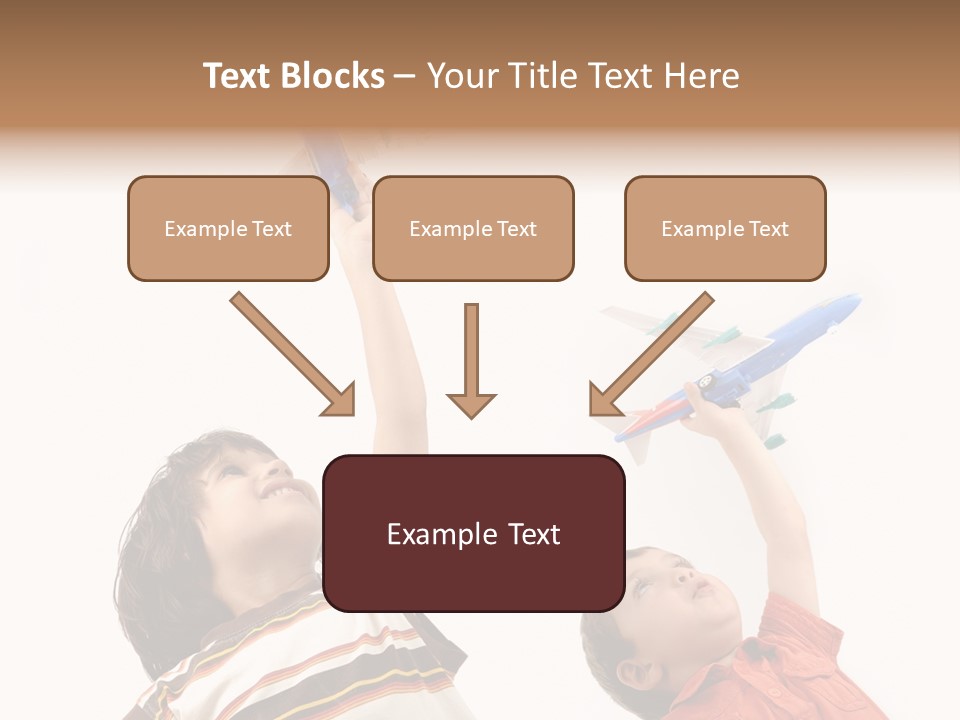 Text Blocks – Your Title Text Here

Example Text

Example Text

Example Text

Example Text